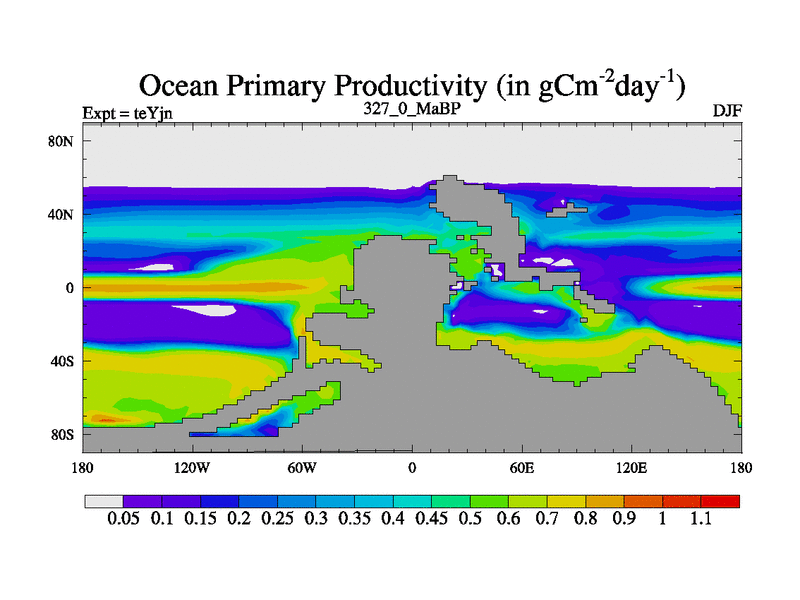 Ocean Primary Productivity (in $gCm^{-2}day^{-1}$)

Expt = teYjn

327_0_MaBP

DJF

80N
40N
0
40S
80S

180
120W
60W
0
60E
120E
180

0.05 0.1 0.15 0.2 0.25 0.3 0.35 0.4 0.45 0.5 0.6 0.7 0.8 0.9 1 1.1